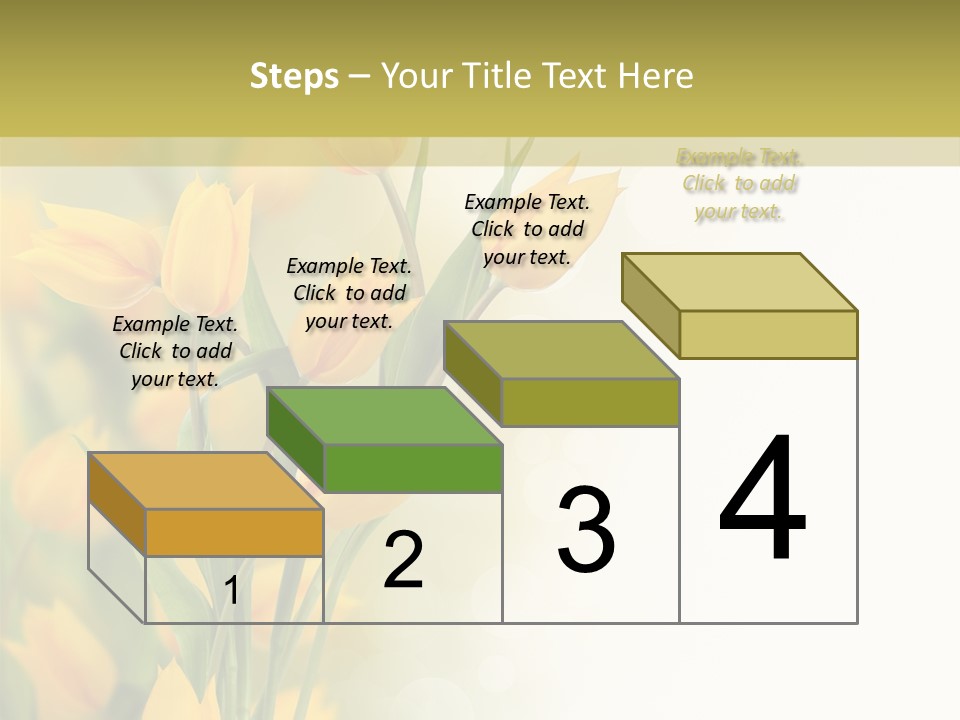 Steps – Your Title Text Here

Example Text. Click to add your text.

Example Text. Click to add your text.

Example Text. Click to add your text.

Example Text. Click to add your text.

1

2

3

4